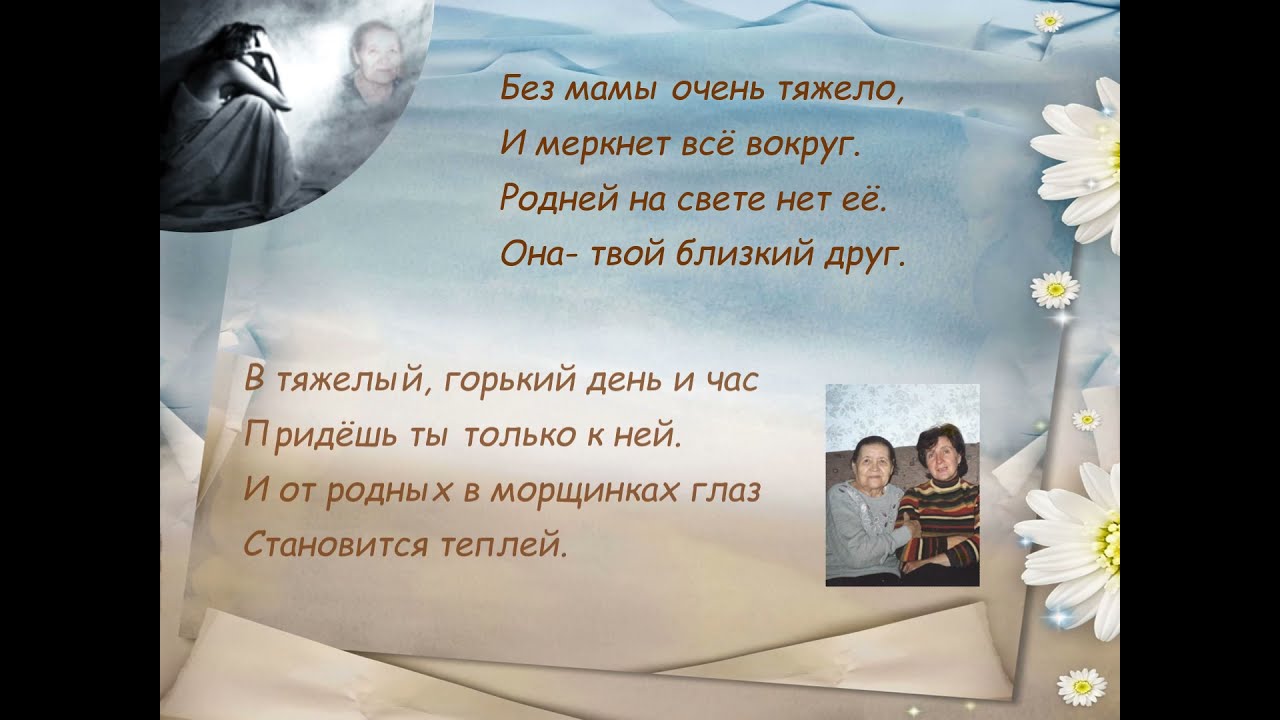 Без мамы очень тяжело,
И меркнет всё вокруг.
Родней на свете нет её.
Она- твой близкий друг.

В тяжелый, горький день и час
Придёшь ты только к ней.
И от родных в морщинках глаз
Становится теплей.